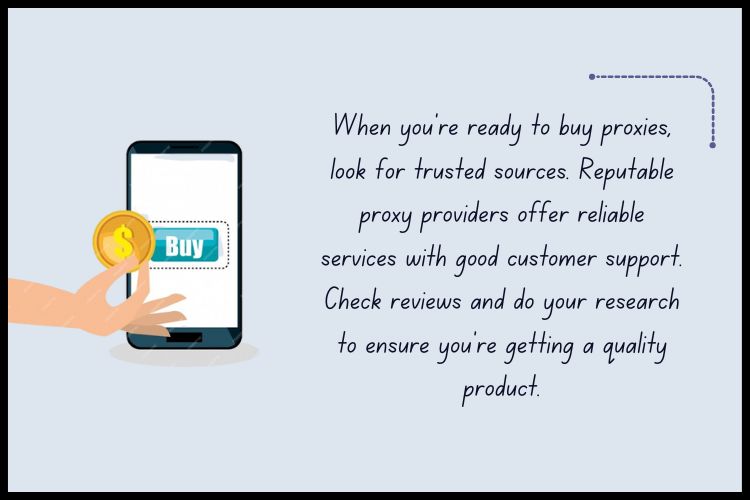 $
Buy

When you're ready to buy proxies, look for trusted sources. Reputable proxy providers offer reliable services with good customer support. Check reviews and do your research to ensure you're getting a quality product.